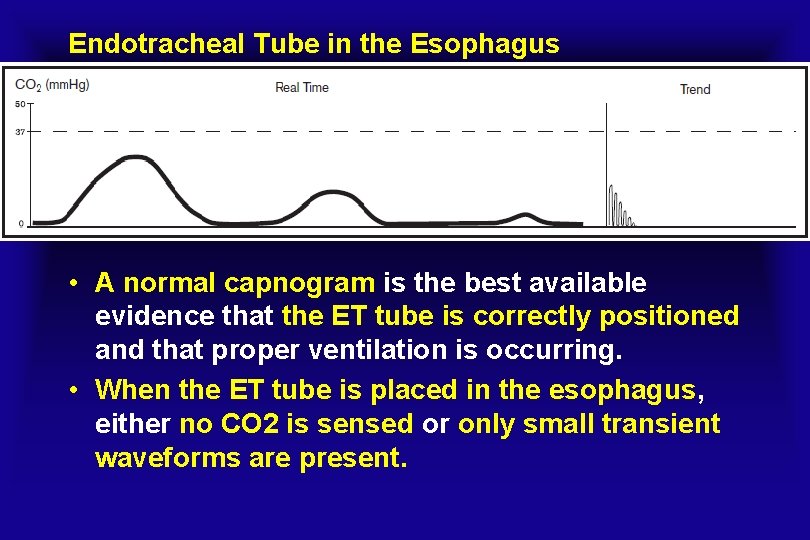 Endotracheal Tube in the Esophagus

$CO_2$ (mmHg)

Real Time

Trend

50

37

0

• A normal capnogram is the best available evidence that the ET tube is correctly positioned and that proper ventilation is occurring.

• When the ET tube is placed in the esophagus, either no CO2 is sensed or only small transient waveforms are present.